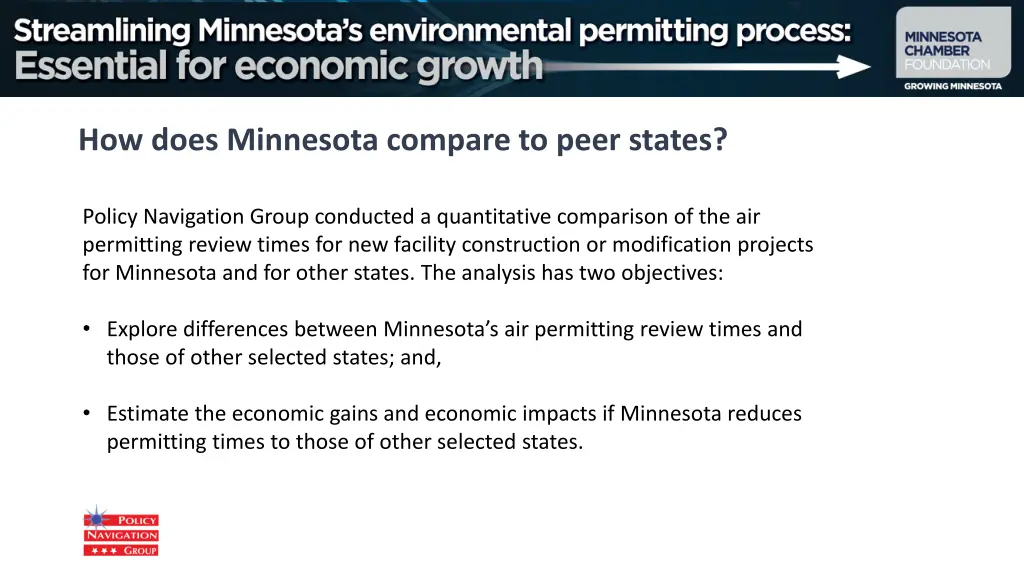 Streamlining Minnesota's environmental permitting process: Essential for economic growth

MINNESOTA CHAMBER FOUNDATION
GROWING MINNESOTA

How does Minnesota compare to peer states?

Policy Navigation Group conducted a quantitative comparison of the air permitting review times for new facility construction or modification projects for Minnesota and for other states. The analysis has two objectives:

• Explore differences between Minnesota's air permitting review times and those of other selected states; and,

• Estimate the economic gains and economic impacts if Minnesota reduces permitting times to those of other selected states.

POLICY NAVIGATION GROUP